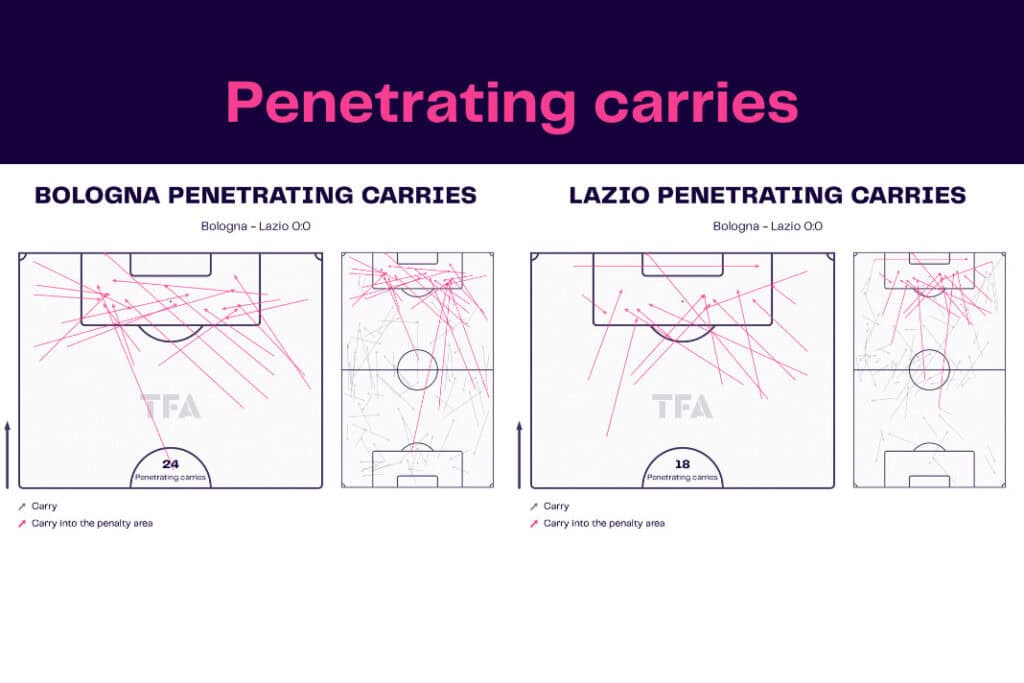 Penetrating carries

BOLOGNA PENETRATING CARRIES

Bologna - Lazio 0:0

TFA

24
Penetrating carries

Carry
Carry into the penalty area

LAZIO PENETRATING CARRIES

Bologna - Lazio 0:0

TFA

18
Penetrating carries

Carry
Carry into the penalty area